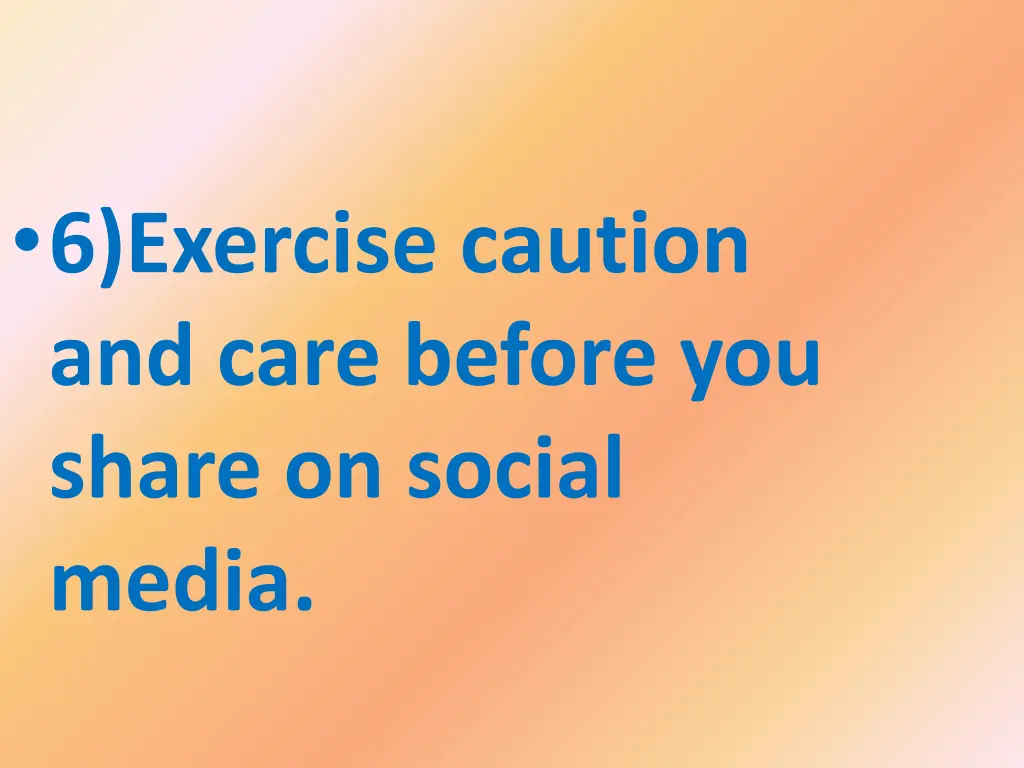 • 6)Exercise caution and care before you share on social media.